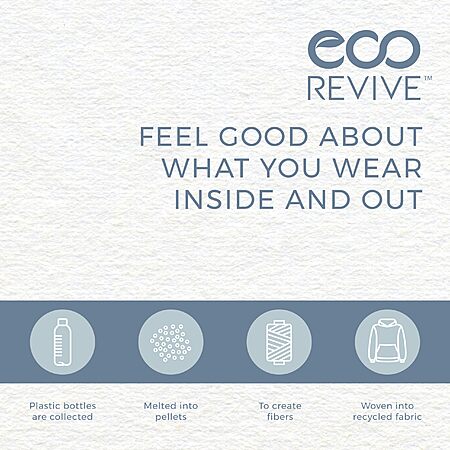 eco
REVIVE™

FEEL GOOD ABOUT WHAT YOU WEAR INSIDE AND OUT

Plastic bottles are collected

Melted into pellets

To create fibers

Woven into recycled fabric